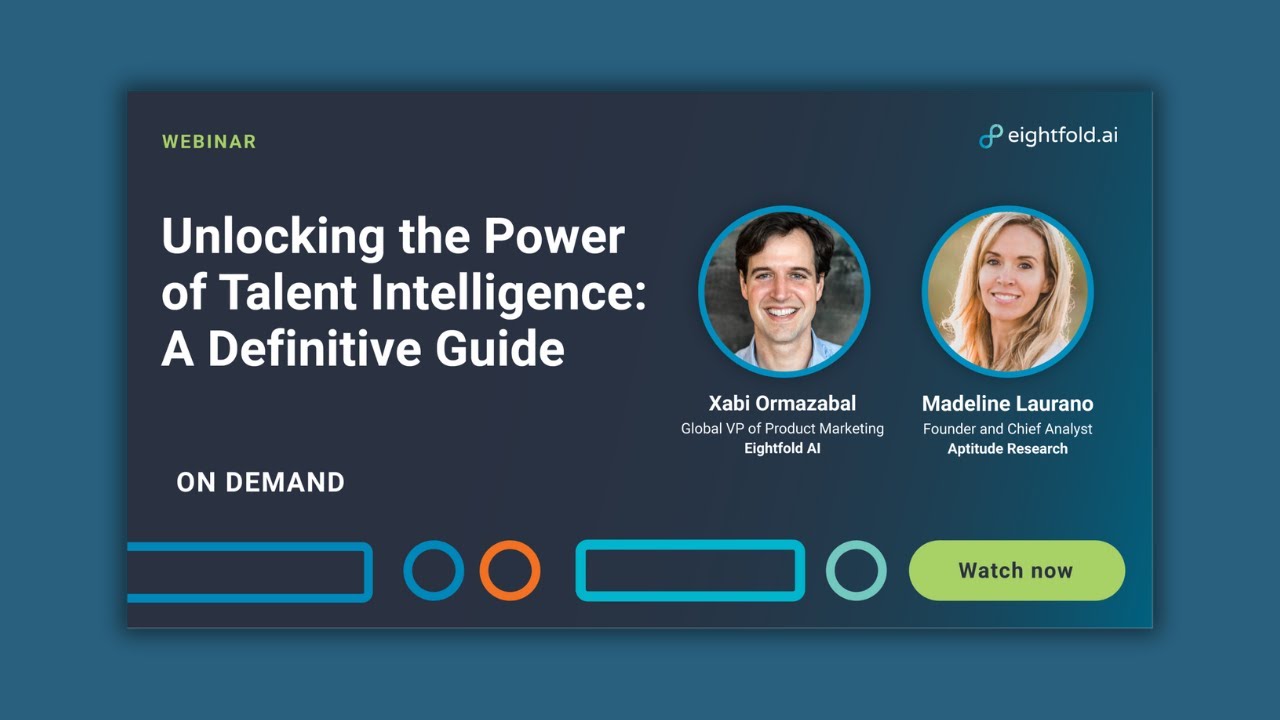 WEBINAR

eightfold.ai

Unlocking the Power of Talent Intelligence: A Definitive Guide

Xabi Ormazabal
Global VP of Product Marketing
Eightfold AI

Madeline Laurano
Founder and Chief Analyst
Aptitude Research

ON DEMAND

Watch now